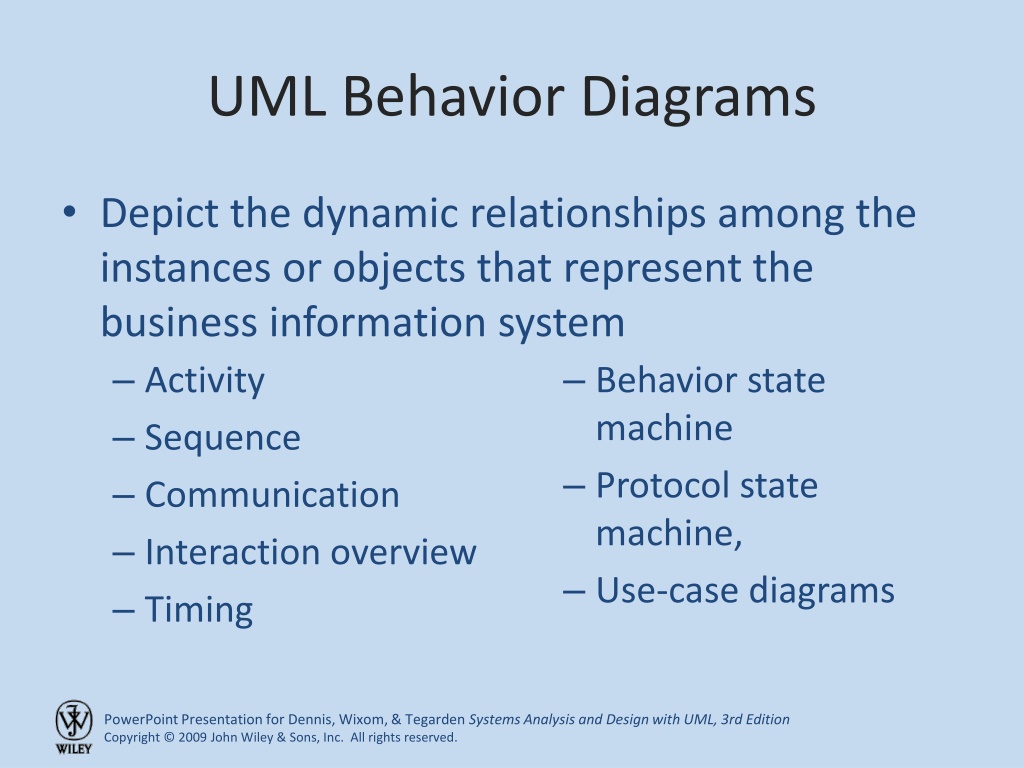 UML Behavior Diagrams

• Depict the dynamic relationships among the instances or objects that represent the business information system

– Activity
– Sequence
– Communication
– Interaction overview
– Timing

– Behavior state machine
– Protocol state machine,
– Use-case diagrams

WILEY

PowerPoint Presentation for Dennis, Wixom, & Tegarden Systems Analysis and Design with UML, 3rd Edition
Copyright © 2009 John Wiley & Sons, Inc. All rights reserved.